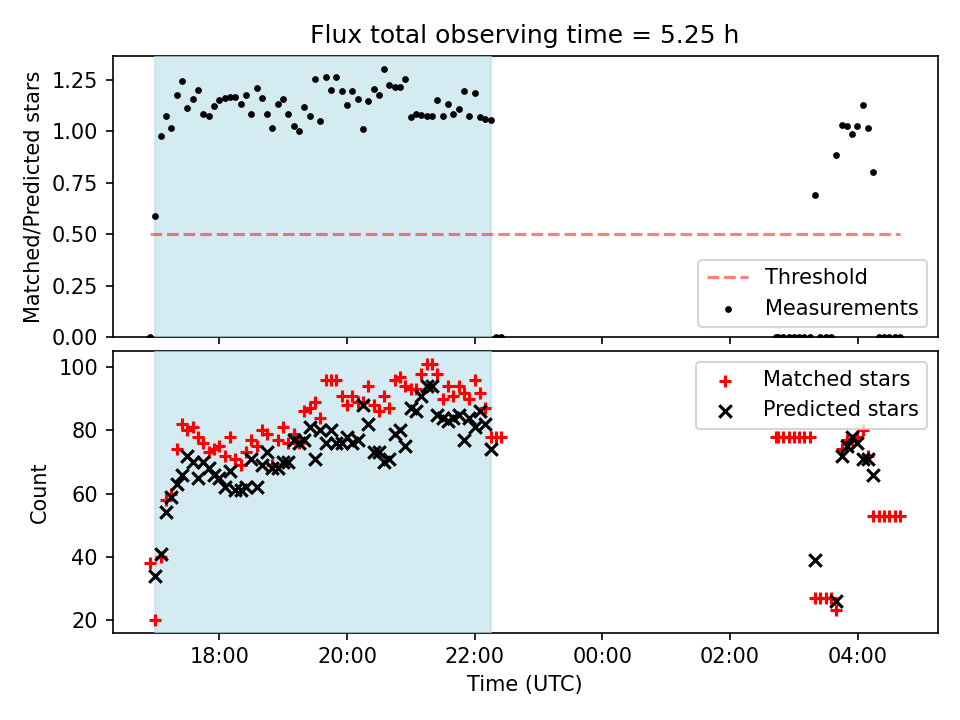 Flux total observing time = 5.25 h

Matched/Predicted stars

1.25
1.00
0.75
0.50
0.25
0.00

Threshold
Measurements

Count

100
80
60
40
20

Matched stars
Predicted stars

18:00
20:00
22:00
00:00
02:00
04:00

Time (UTC)